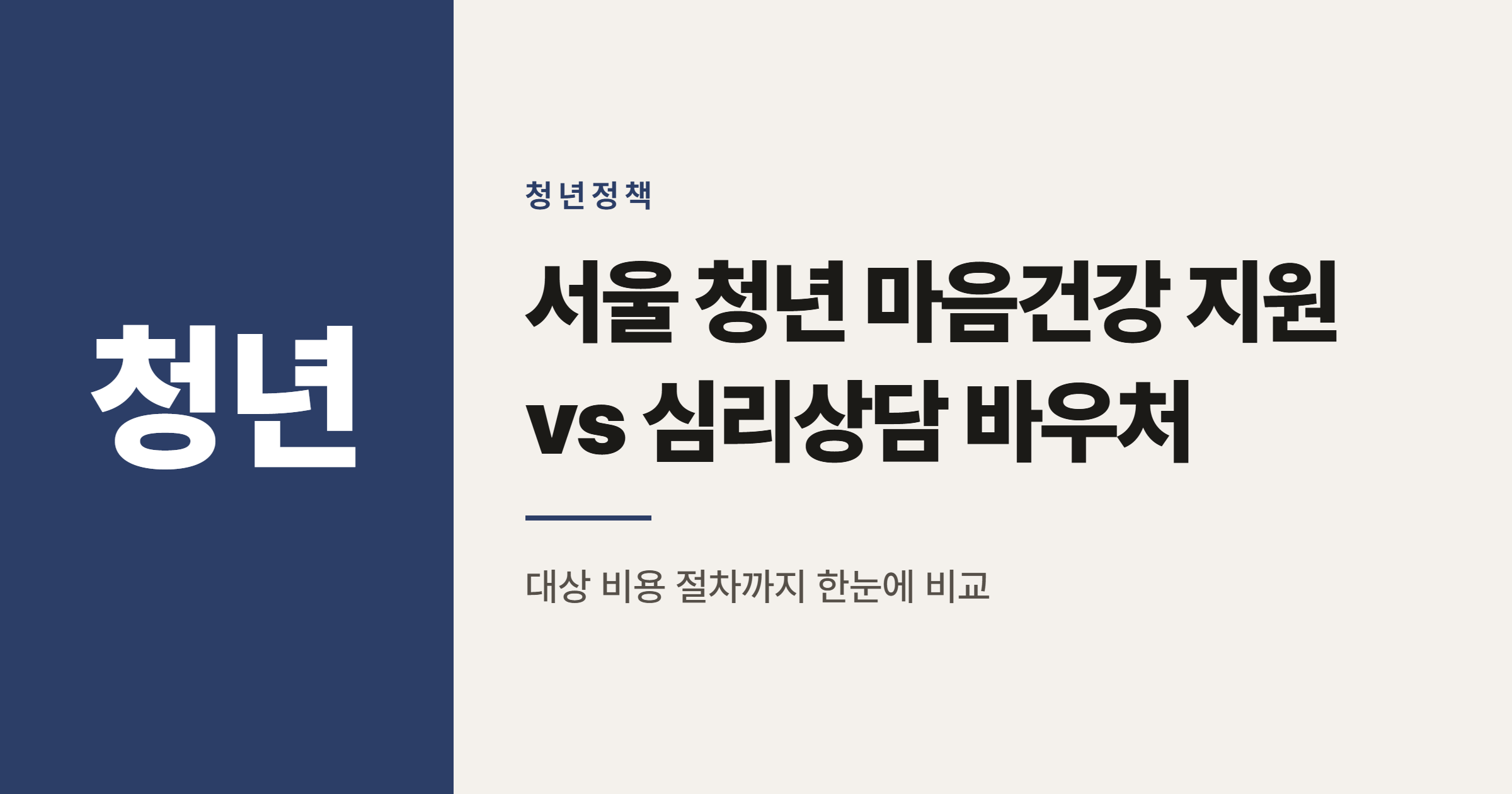 청년

청년정책

서울 청년 마음건강 지원
vs 심리상담 바우처

대상 비용 절차까지 한눈에 비교